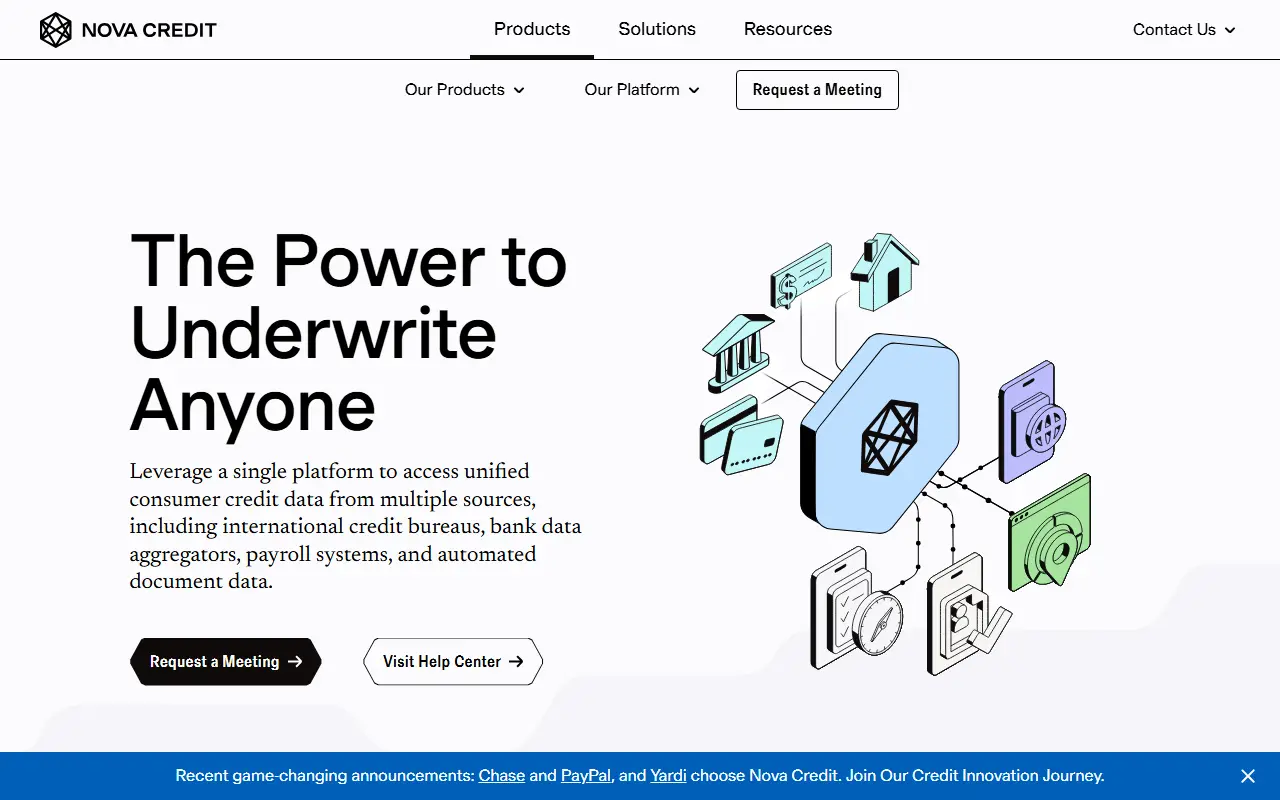 NOVA CREDIT

Products Solutions Resources

Contact Us

Our Products Our Platform Request a Meeting

The Power to Underwrite Anyone

Leverage a single platform to access unified consumer credit data from multiple sources, including international credit bureaus, bank data aggregators, payroll systems, and automated document data.

Request a Meeting →

Visit Help Center →

Recent game-changing announcements: Chase and PayPal, and Yardi choose Nova Credit. Join Our Credit Innovation Journey.